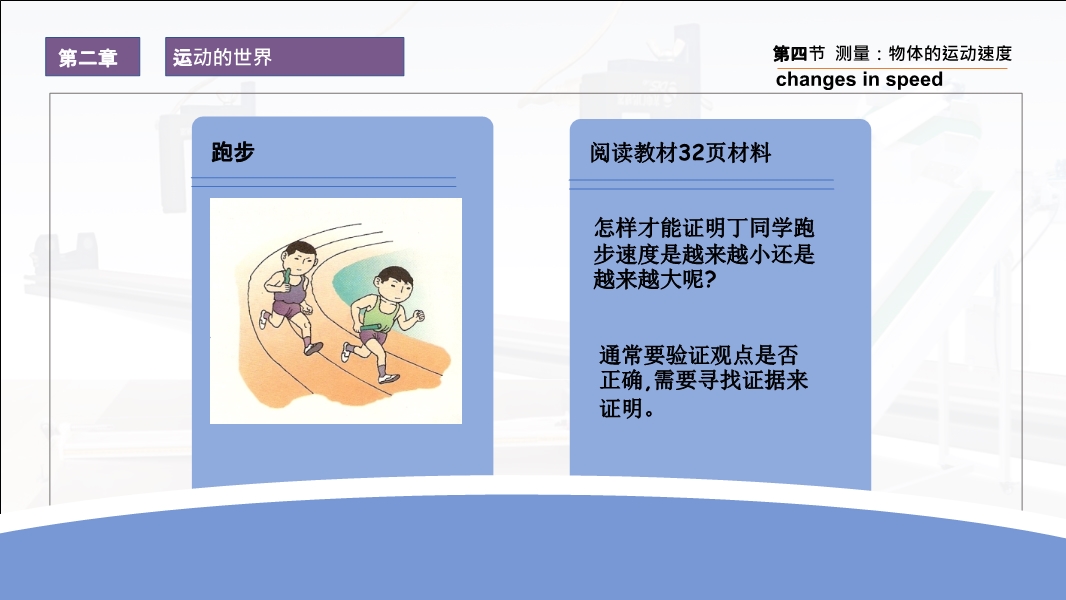 第二章

运动的世界

第四节 测量：物体的运动速度
changes in speed

跑步

阅读教材32页材料

怎样才能证明丁同学跑步速度是越来越小还是越来越大呢?

通常要验证观点是否正确,需要寻找证据来证明。